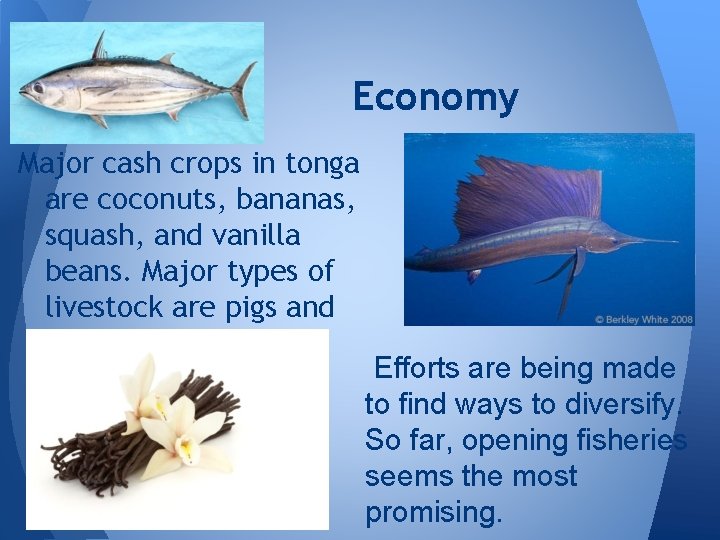 Economy

Major cash crops in tonga are coconuts, bananas, squash, and vanilla beans. Major types of livestock are pigs and

© Berkley White 2008

Efforts are being made to find ways to diversify. So far, opening fisheries seems the most promising.